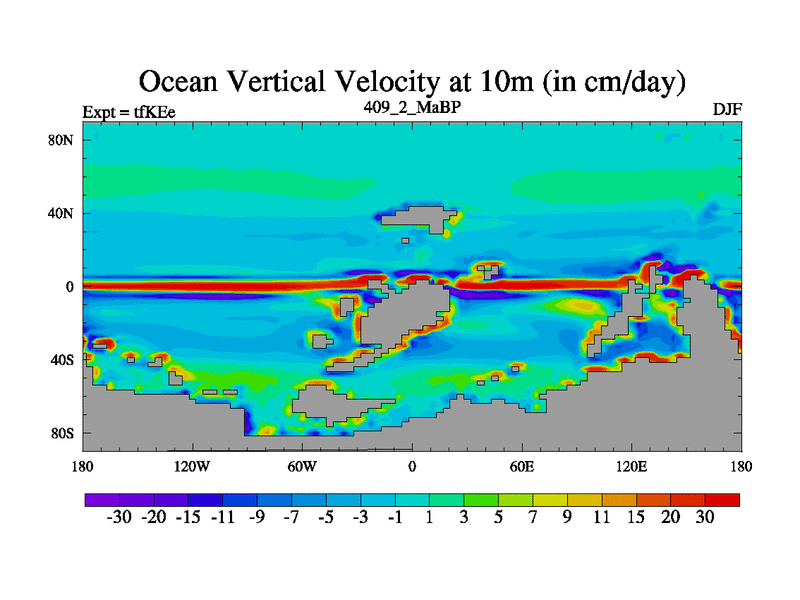 Ocean Vertical Velocity at 10m (in cm/day)

Expt = tfKEe

409_2_MaBP

DJF

80N

40N

0

40S

80S

180

120W

60W

0

60E

120E

180

-30 -20 -15 -11 -9 -7 -5 -3 -1 1 3 5 7 9 11 15 20 30